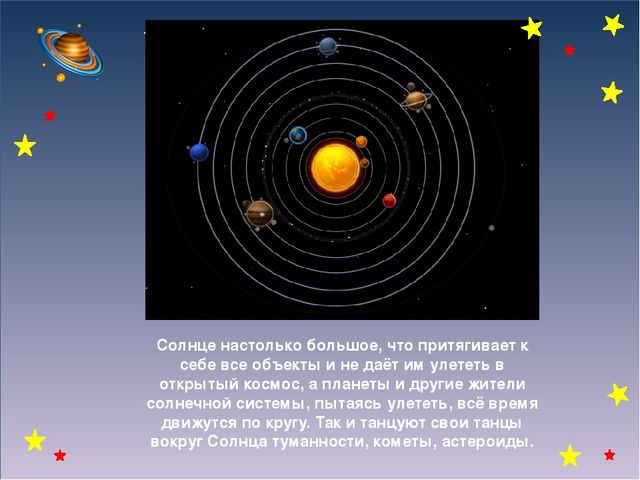 Солнце настолько большое, что притягивает к себе все объекты и не даёт им улететь в открытый космос, а планеты и другие жители солнечной системы, пытаясь улететь, всё время движутся по кругу. Так и танцуют свои танцы вокруг Солнца туманности, кометы, астероиды.